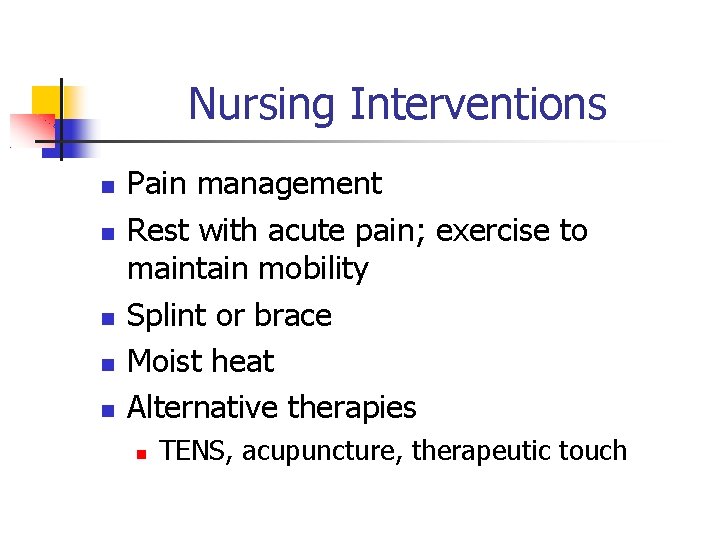 Nursing Interventions

- Pain management
- Rest with acute pain; exercise to maintain mobility
- Splint or brace
- Moist heat
- Alternative therapies
  - TENS, acupuncture, therapeutic touch